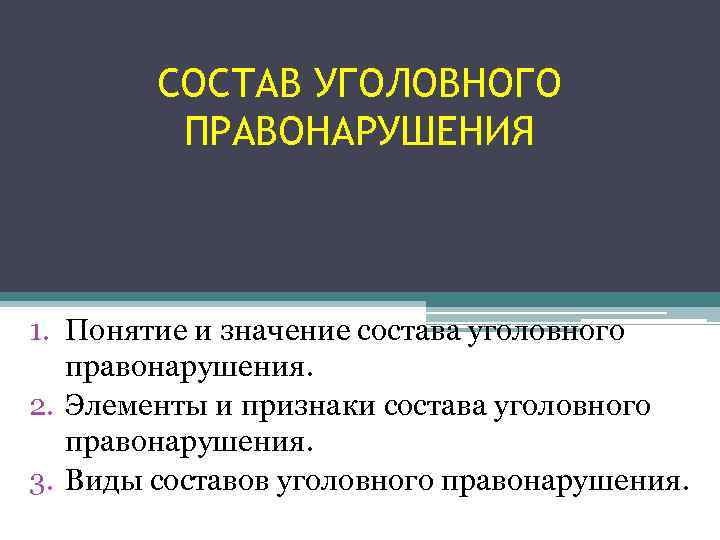 СОСТАВ УГОЛОВНОГО ПРАВОНАРУШЕНИЯ

1. Понятие и значение состава уголовного правонарушения.
2. Элементы и признаки состава уголовного правонарушения.
3. Виды составов уголовного правонарушения.